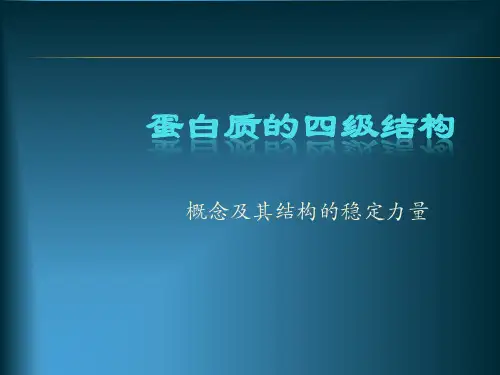 蛋白质的四级结构

概念及其结构的稳定力量